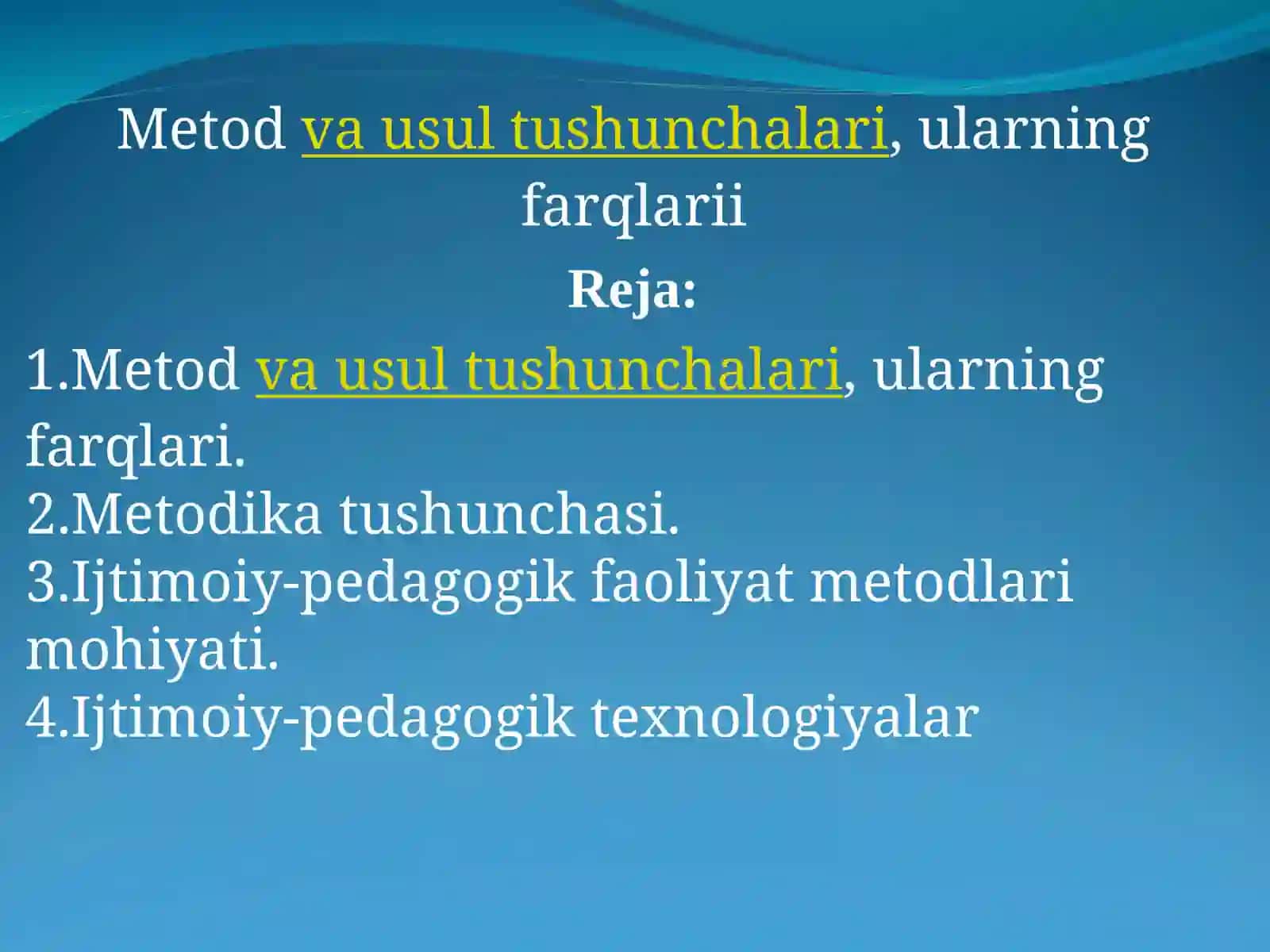 Metod va usul tushunchalari, ularning farqlarii

Reja:

1.Metod va usul tushunchalari, ularning farqlari.
2.Metodika tushunchasi.
3.Ijtimoiy-pedagogik faoliyat metodlari mohiyati.
4.Ijtimoiy-pedagogik texnologiyalar